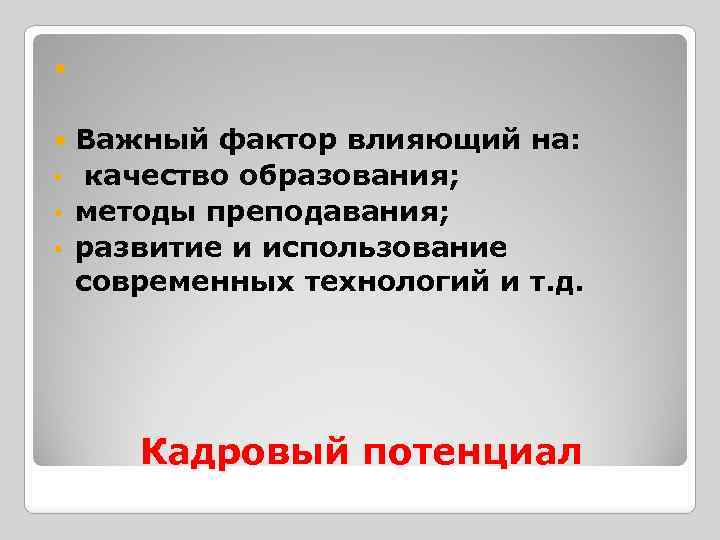 Важный фактор влияющий на:
качество образования;
методы преподавания;
развитие и использование современных технологий и т.д.

Кадровый потенциал